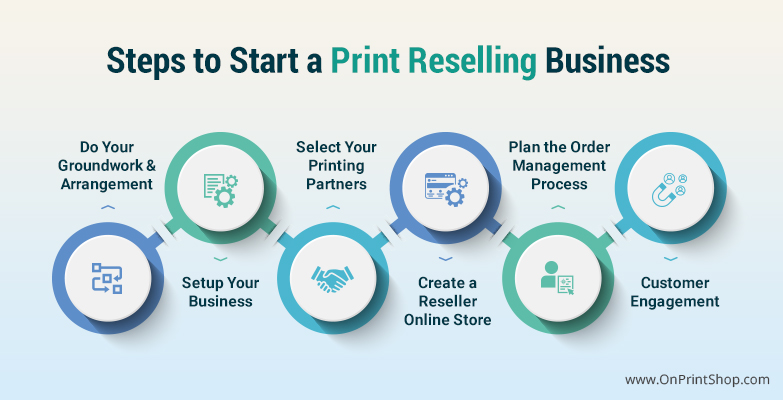 Steps to Start a Print Reselling Business

Do Your Groundwork & Arrangement

Setup Your Business

Select Your Printing Partners

Create a Reseller Online Store

Plan the Order Management Process

Customer Engagement

www.OnPrintShop.com